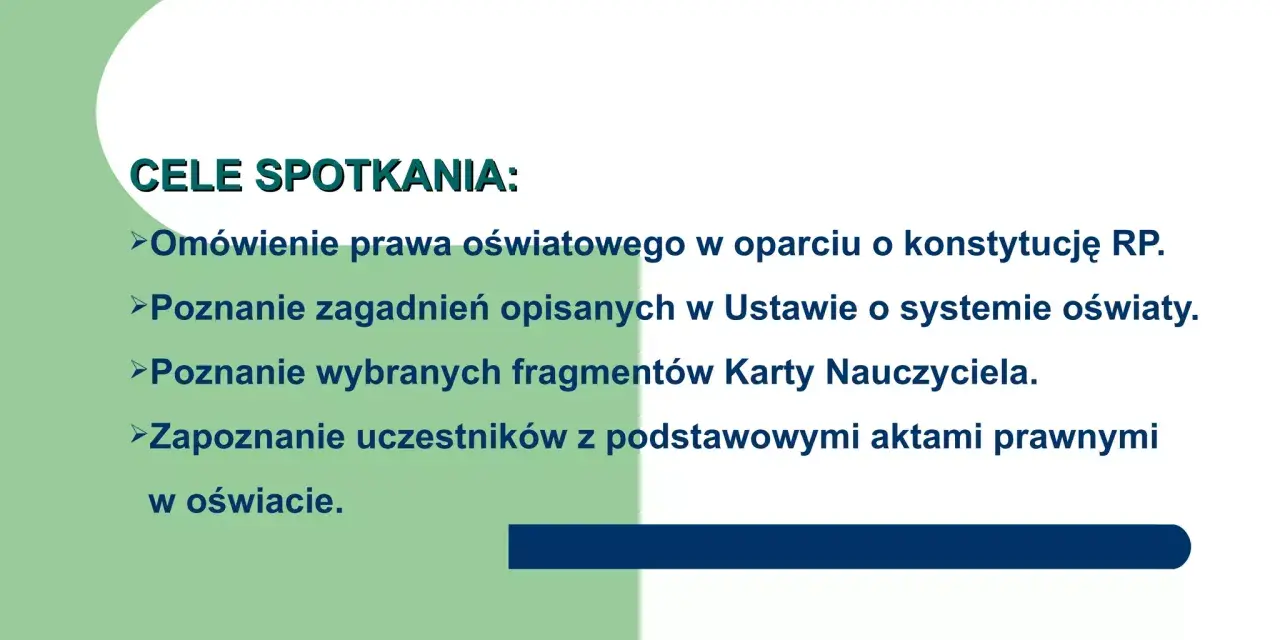 CELE SPOTKANIA:

➢Omówienie prawa oświatowego w oparciu o konstytucję RP.

➢Poznanie zagadnień opisanych w Ustawie o systemie oświaty.

➢Poznanie wybranych fragmentów Karty Nauczyciela.

➢Zapoznanie uczestników z podstawowymi aktami prawnymi w oświacie.